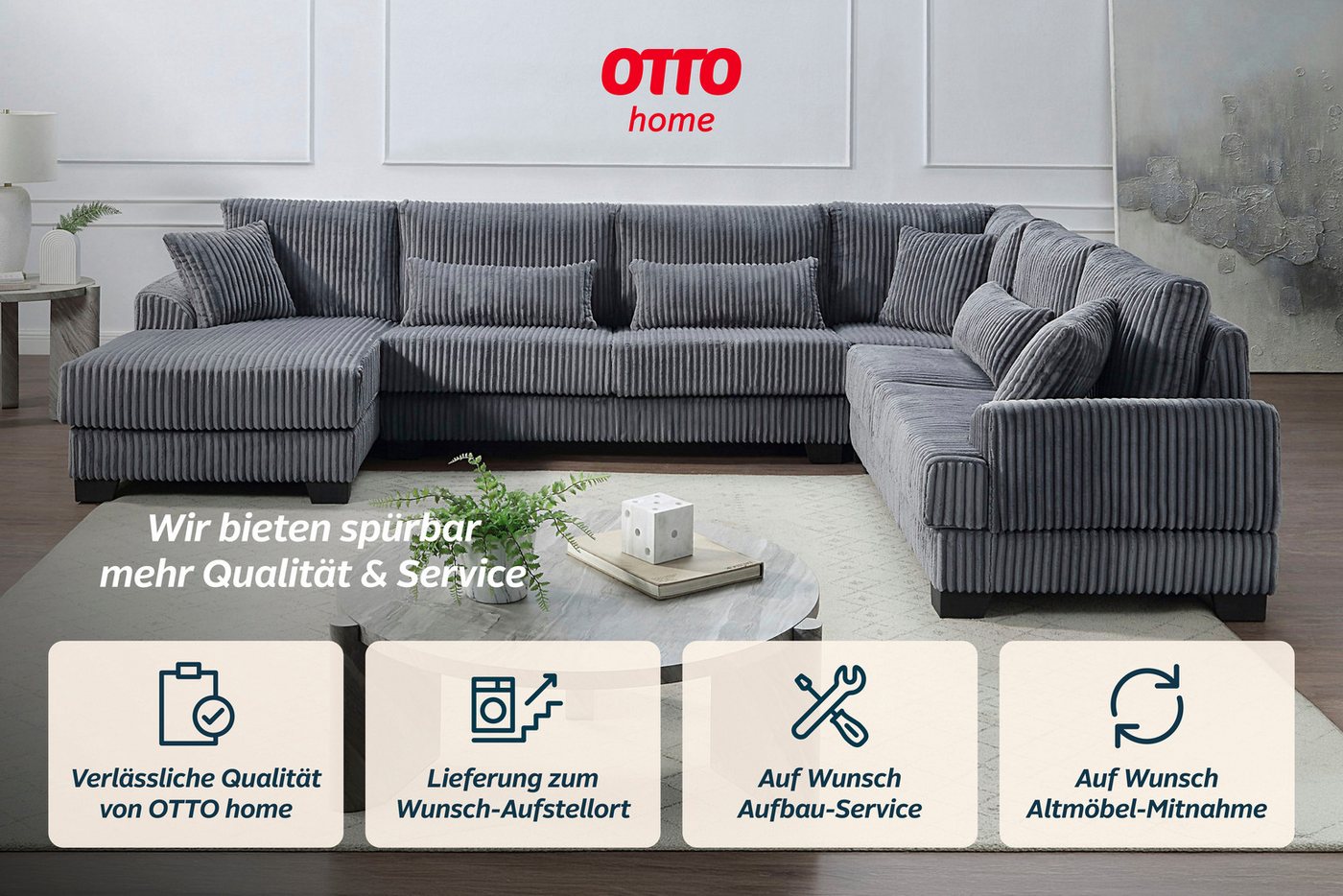 OTTO
home

Wir bieten spürbar
mehr Qualität & Service

Verlässliche Qualität
von OTTO home

Lieferung zum
Wunsch-Aufstellort

Auf Wunsch
Aufbau-Service

Auf Wunsch
Altmöbel-Mitnahme